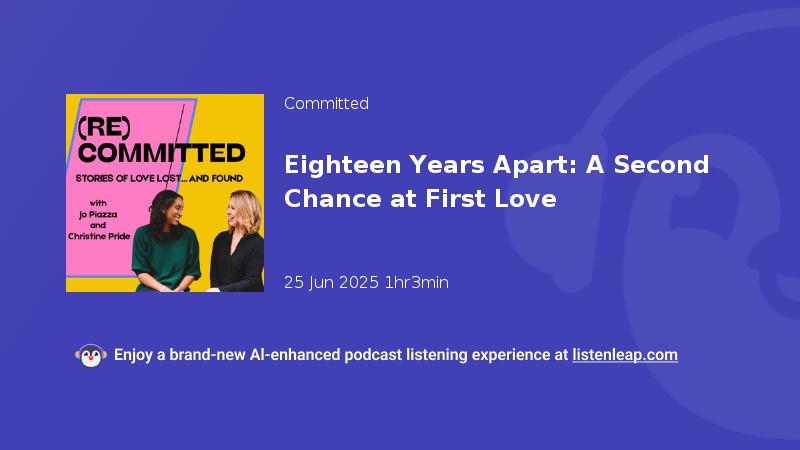 (RE) COMMITTED
STORIES OF LOVE LOST... AND FOUND
with Jo Piazza and Christine Pride

Committed

Eighteen Years Apart: A Second Chance at First Love

25 Jun 2025 1hr3min

Enjoy a brand-new AI-enhanced podcast listening experience at listenleap.com